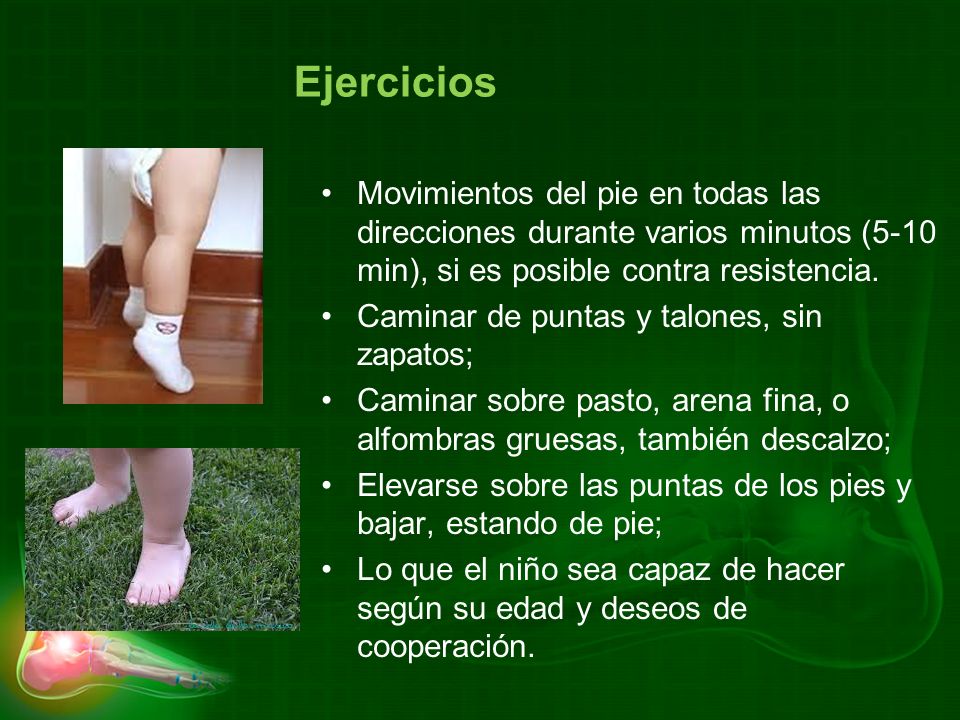 Ejercicios

• Movimientos del pie en todas las direcciones durante varios minutos (5-10 min), si es posible contra resistencia.
• Caminar de puntas y talones, sin zapatos;
• Caminar sobre pasto, arena fina, o alfombras gruesas, también descalzo;
• Elevarse sobre las puntas de los pies y bajar, estando de pie;
• Lo que el niño sea capaz de hacer según su edad y deseos de cooperación.